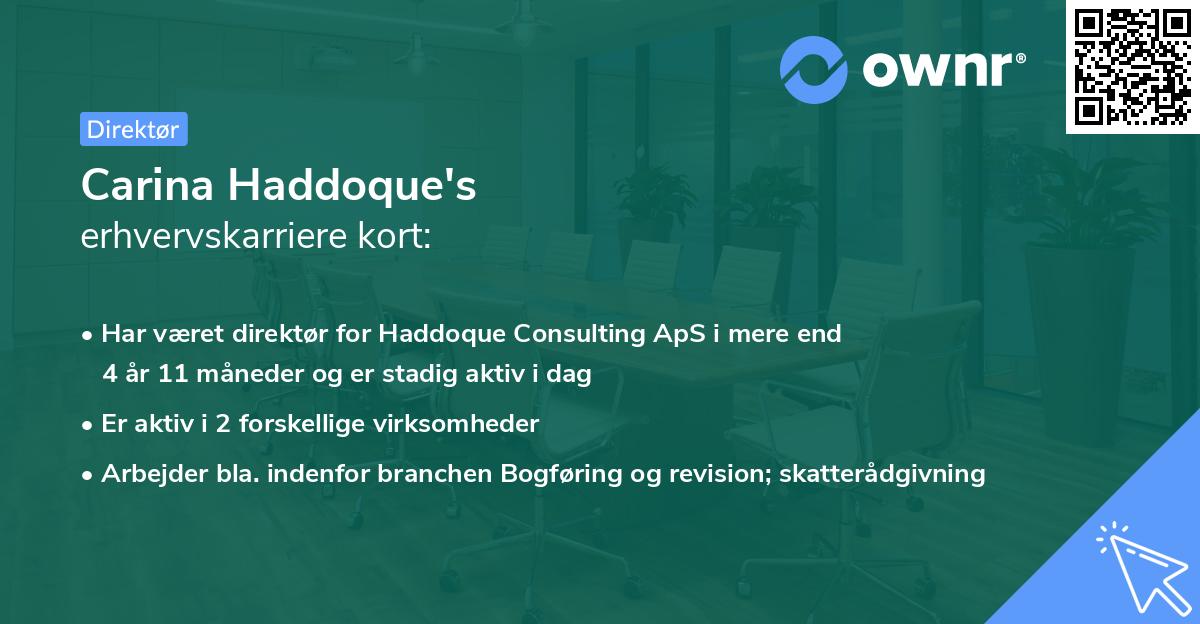 ownr®

Direktør

Carina Haddoque's
erhvervskarriere kort:

• Har været direktør for Haddoque Consulting ApS i mere end 4 år 11 måneder og er stadig aktiv i dag

• Er aktiv i 2 forskellige virksomheder

• Arbejder bla. indenfor branchen Bogføring og revision; skatterådgivning